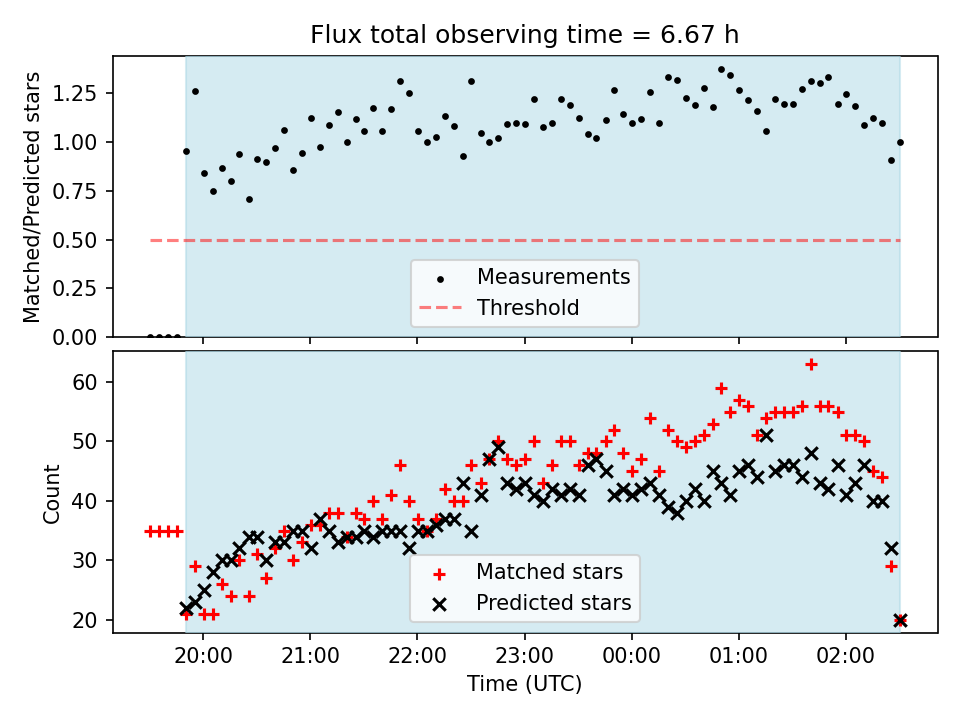 Flux total observing time = 6.67 h

Matched/Predicted stars

1.25
1.00
0.75
0.50
0.25
0.00

Measurements
Threshold

Count

60
50
40
30
20

Matched stars
Predicted stars

20:00
21:00
22:00
23:00
00:00
01:00
02:00

Time (UTC)